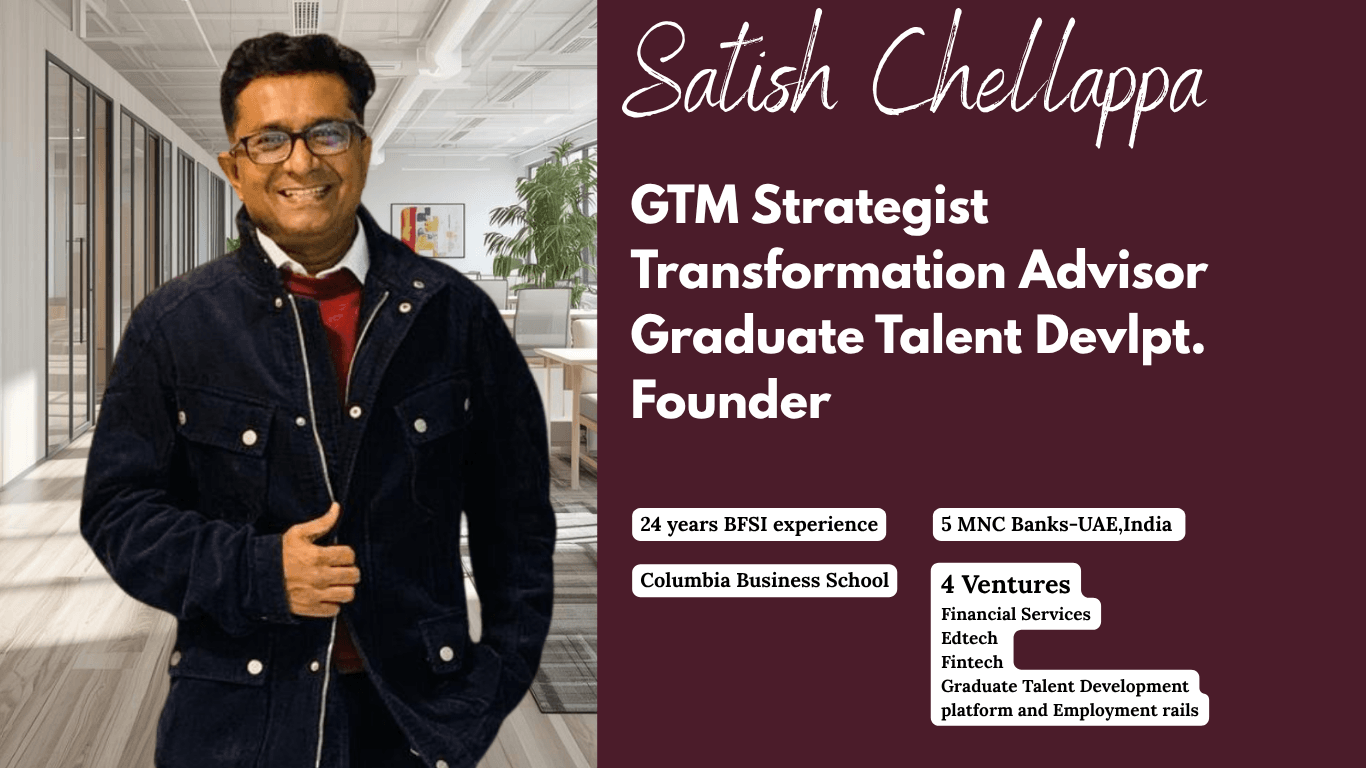 Satish Chellappa

GTM Strategist
Transformation Advisor
Graduate Talent Devlpt.
Founder

24 years BFSI experience

Columbia Business School

5 MNC Banks-UAE,India

4 Ventures
Financial Services
Edtech
Fintech
Graduate Talent Development platform and Employment rails